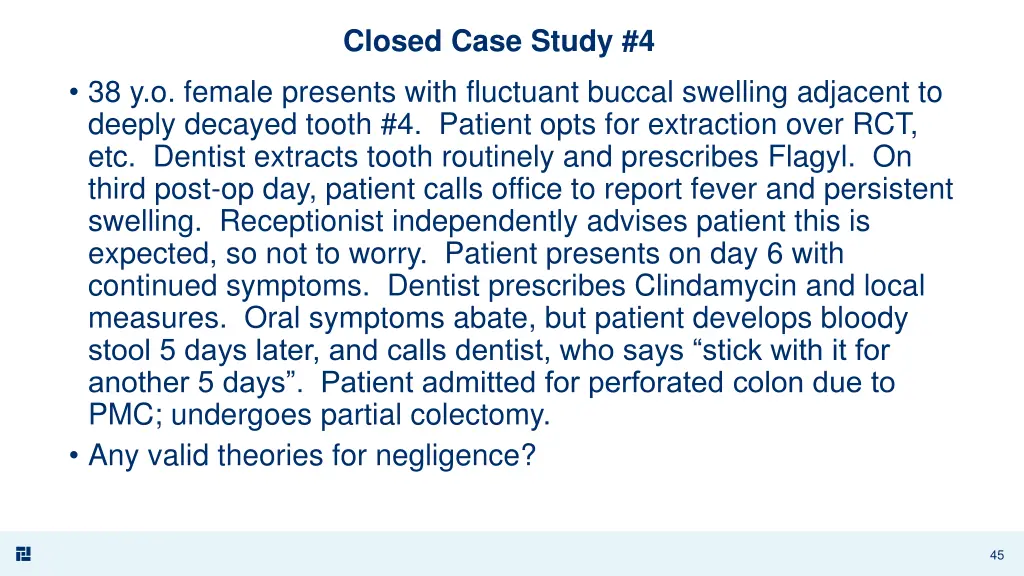 Closed Case Study #4

• 38 y.o. female presents with fluctuant buccal swelling adjacent to deeply decayed tooth #4. Patient opts for extraction over RCT, etc. Dentist extracts tooth routinely and prescribes Flagyl. On third post-op day, patient calls office to report fever and persistent swelling. Receptionist independently advises patient this is expected, so not to worry. Patient presents on day 6 with continued symptoms. Dentist prescribes Clindamycin and local measures. Oral symptoms abate, but patient develops bloody stool 5 days later, and calls dentist, who says “stick with it for another 5 days”. Patient admitted for perforated colon due to PMC; undergoes partial colectomy.
• Any valid theories for negligence?

45